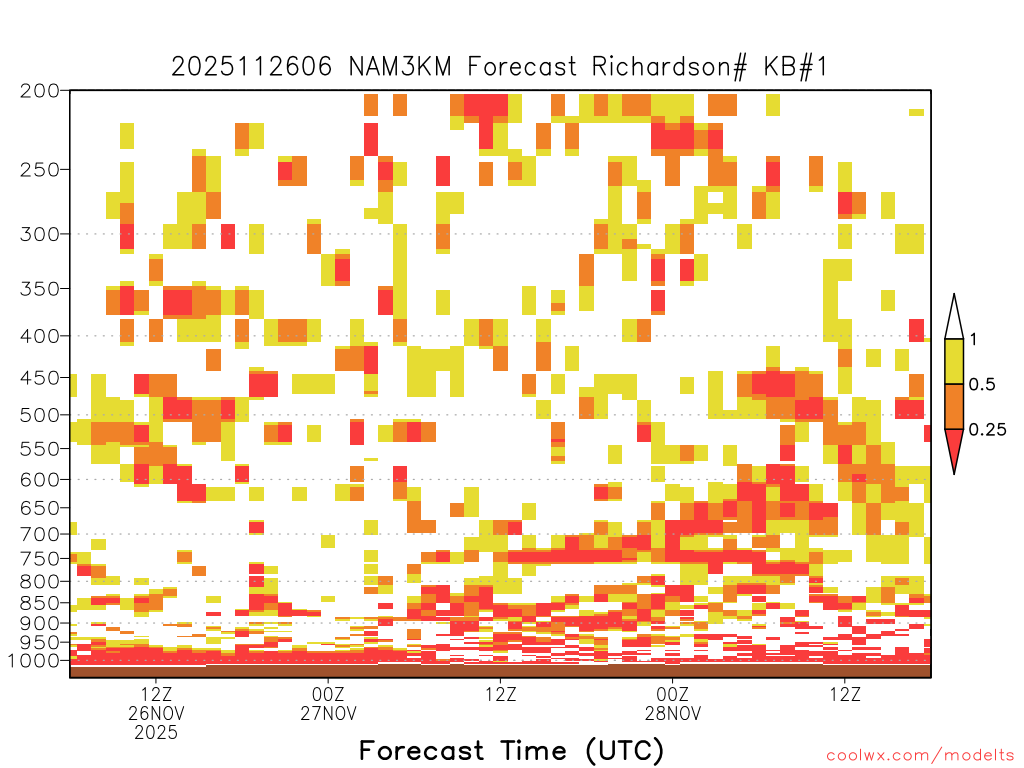 2025112606 NAM3KM Forecast Richardson# KB#1

200
250
300
350
400
450
500
550
600
650
700
750
800
850
900
950
1000

1
0.5
0.25

12Z
26NOV
2025

00Z
27NOV

12Z

00Z
28NOV

12Z

Forecast Time (UTC)

coolwx.com/modelts